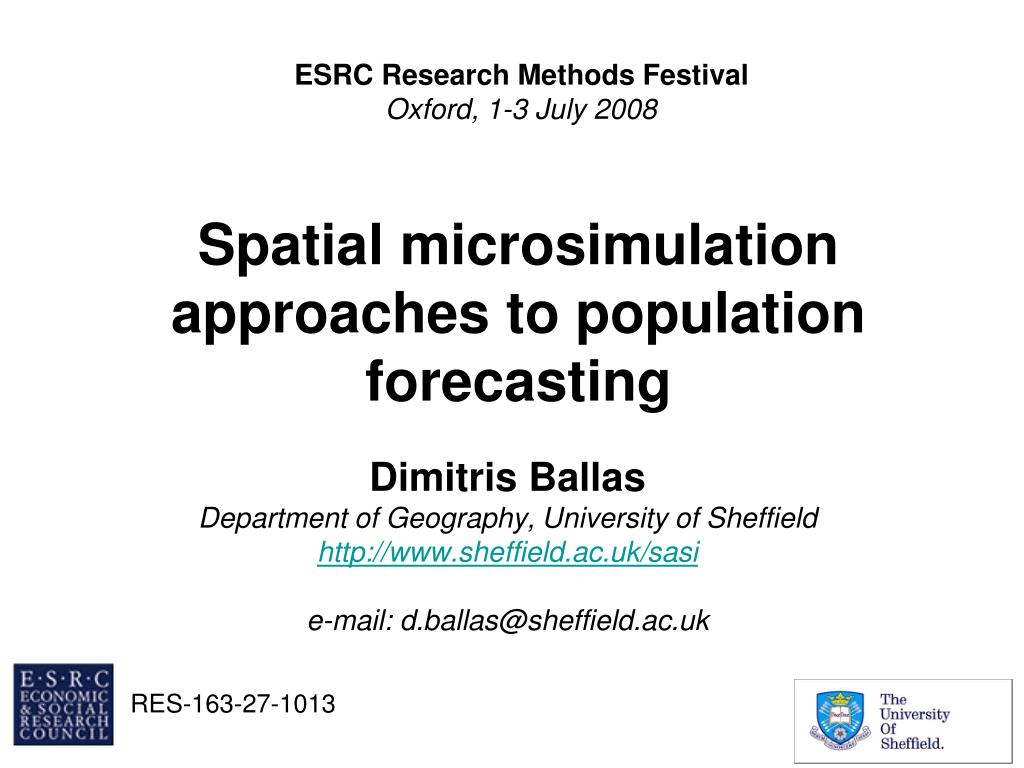 ESRC Research Methods Festival
Oxford, 1-3 July 2008

Spatial microsimulation approaches to population forecasting

Dimitris Ballas
Department of Geography, University of Sheffield
http://www.sheffield.ac.uk/sasi

e-mail: d.ballas@sheffield.ac.uk

E·S·R·C ECONOMIC & SOCIAL RESEARCH COUNCIL

RES-163-27-1013

The University Of Sheffield.